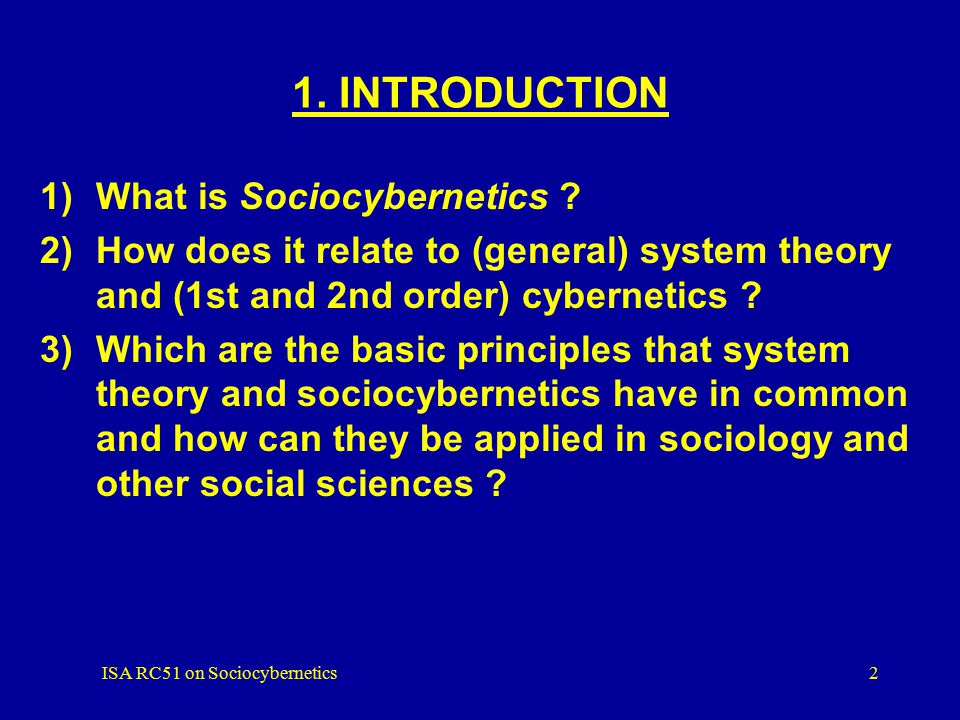 1. INTRODUCTION

1) What is Sociocybernetics ?

2) How does it relate to (general) system theory and (1st and 2nd order) cybernetics ?

3) Which are the basic principles that system theory and sociocybernetics have in common and how can they be applied in sociology and other social sciences ?

ISA RC51 on Sociocybernetics

2